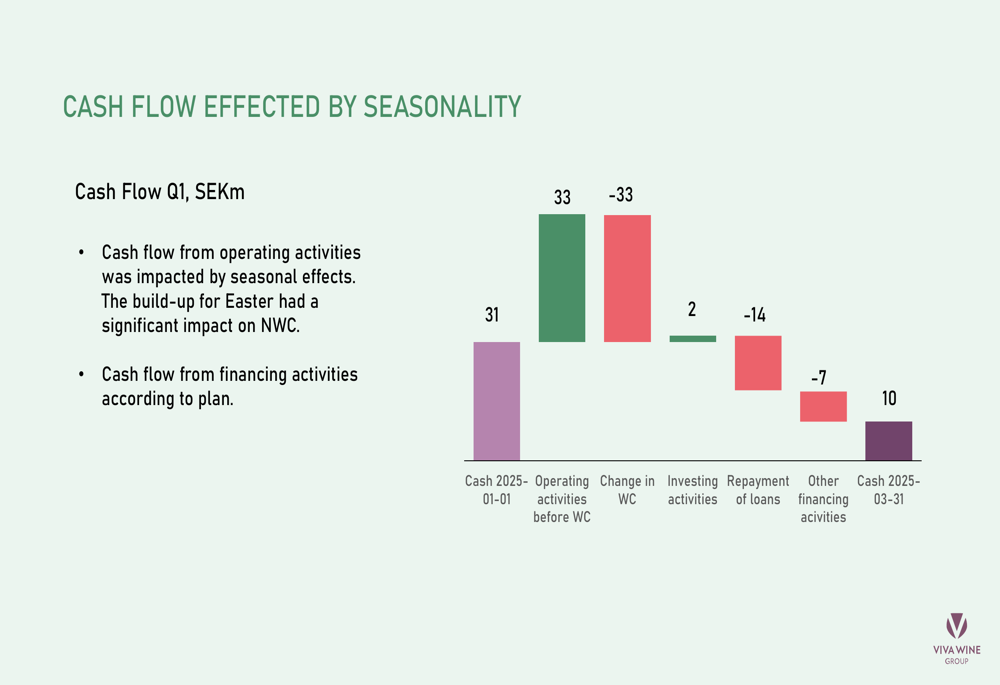 CASH FLOW EFFECTED BY SEASONALITY

Cash Flow Q1, SEKm

• Cash flow from operating activities was impacted by seasonal effects. The build-up for Easter had a significant impact on NWC.

• Cash flow from financing activities according to plan.

31
33
-33
2
-14
-7
10

Cash 2025-01-01
Operating activities before WC
Change in WC
Investing activities
Repayment of loans
Other financing acivities
Cash 2025-03-31

VIVA WINE GROUP